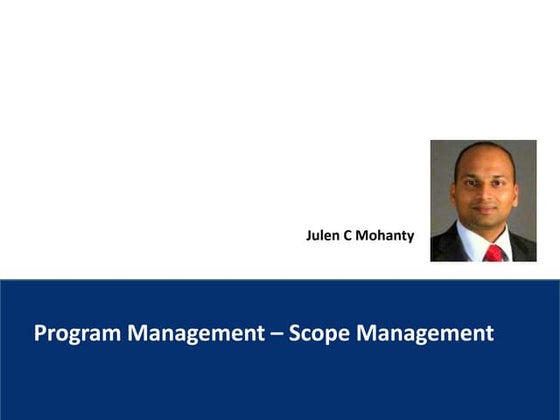 Julen C Mohanty

Program Management – Scope Management